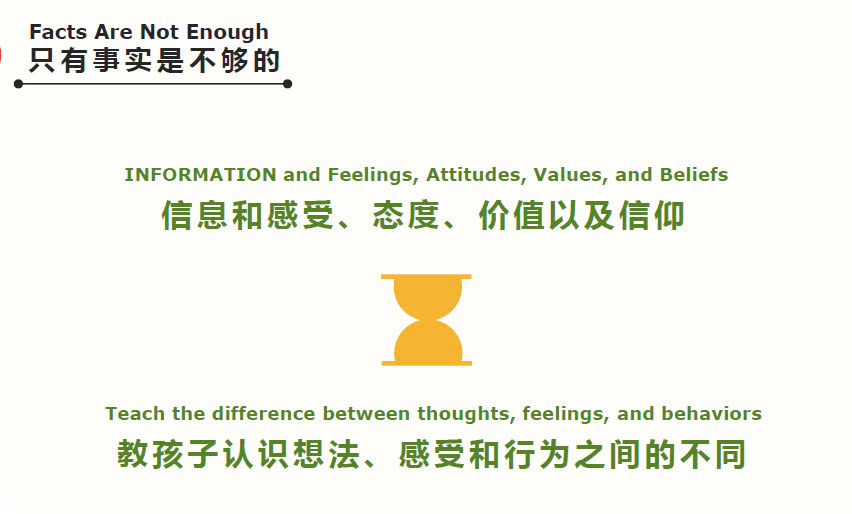 Facts Are Not Enough
只有事实是不够的

INFORMATION and Feelings, Attitudes, Values, and Beliefs
信息和感受、态度、价值以及信仰

Teach the difference between thoughts, feelings, and behaviors
教孩子认识想法、感受和行为之间的不同